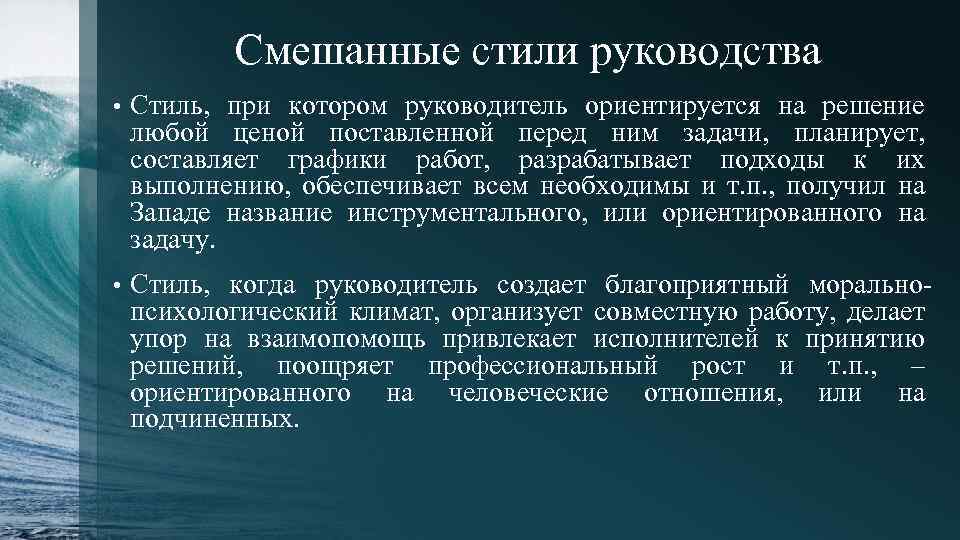 Смешанные стили руководства

• Стиль, при котором руководитель ориентируется на решение любой ценой поставленной перед ним задачи, планирует, составляет графики работ, разрабатывает подходы к их выполнению, обеспечивает всем необходимы и т.п., получил на Западе название инструментального, или ориентированного на задачу.

• Стиль, когда руководитель создает благоприятный морально-психологический климат, организует совместную работу, делает упор на взаимопомощь привлекает исполнителей к принятию решений, поощряет профессиональный рост и т.п., – ориентированного на человеческие отношения, или на подчиненных.